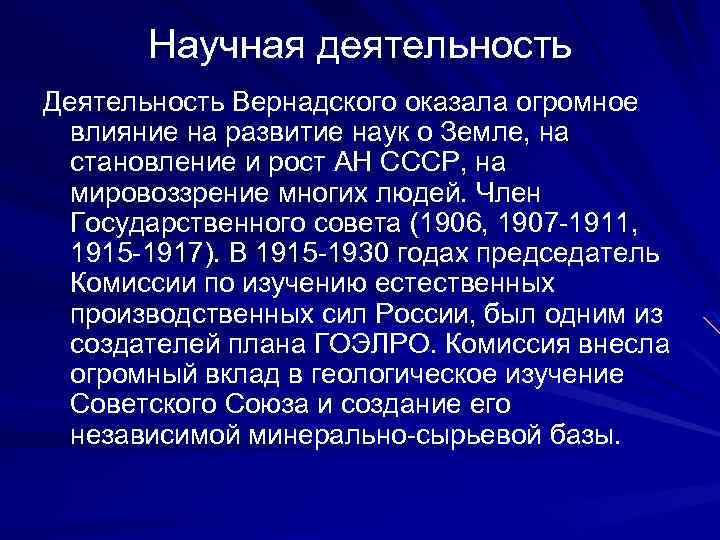 Научная деятельность

Деятельность Вернадского оказала огромное влияние на развитие наук о Земле, на становление и рост АН СССР, на мировоззрение многих людей. Член Государственного совета (1906, 1907-1911, 1915-1917). В 1915-1930 годах председатель Комиссии по изучению естественных производственных сил России, был одним из создателей плана ГОЭЛРО. Комиссия внесла огромный вклад в геологическое изучение Советского Союза и создание его независимой минерально-сырьевой базы.